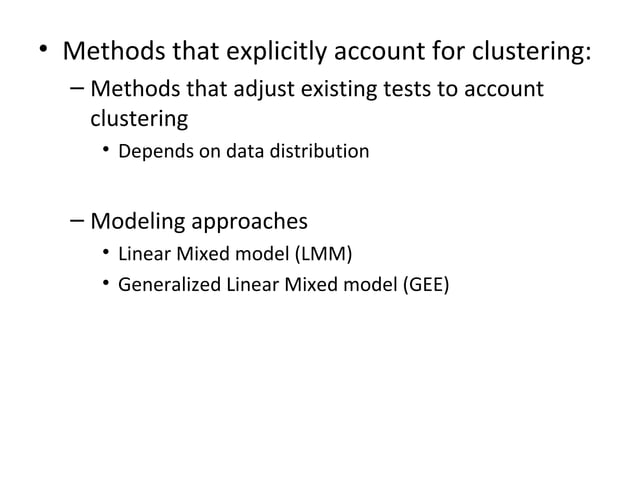 • Methods that explicitly account for clustering:
– Methods that adjust existing tests to account clustering
• Depends on data distribution

– Modeling approaches
• Linear Mixed model (LMM)
• Generalized Linear Mixed model (GEE)